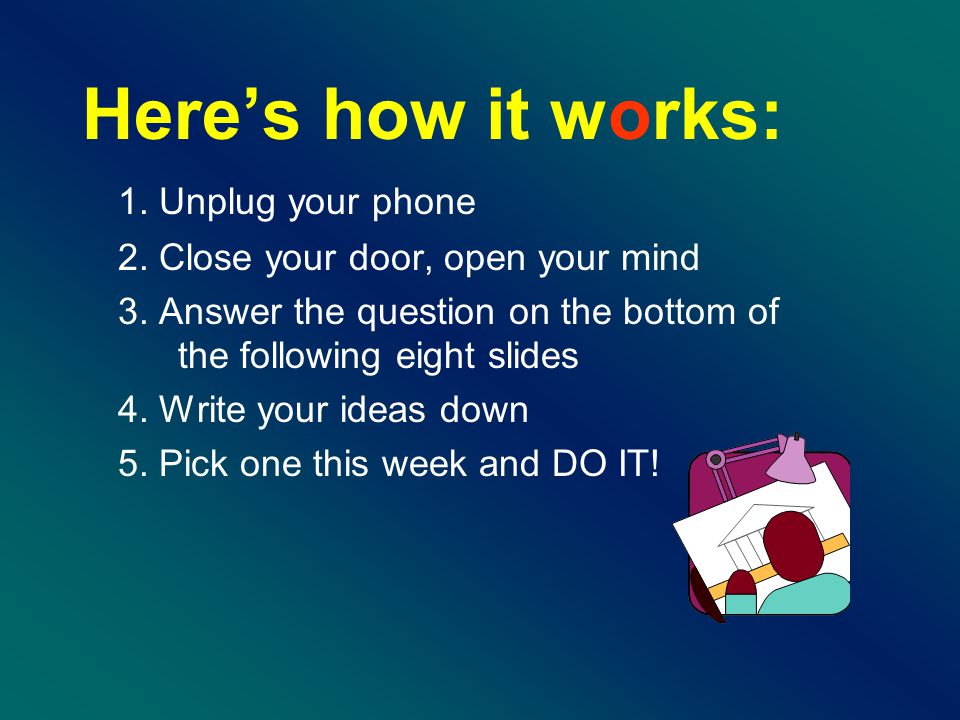 Here’s how it works:

1. Unplug your phone
2. Close your door, open your mind
3. Answer the question on the bottom of the following eight slides
4. Write your ideas down
5. Pick one this week and DO IT!